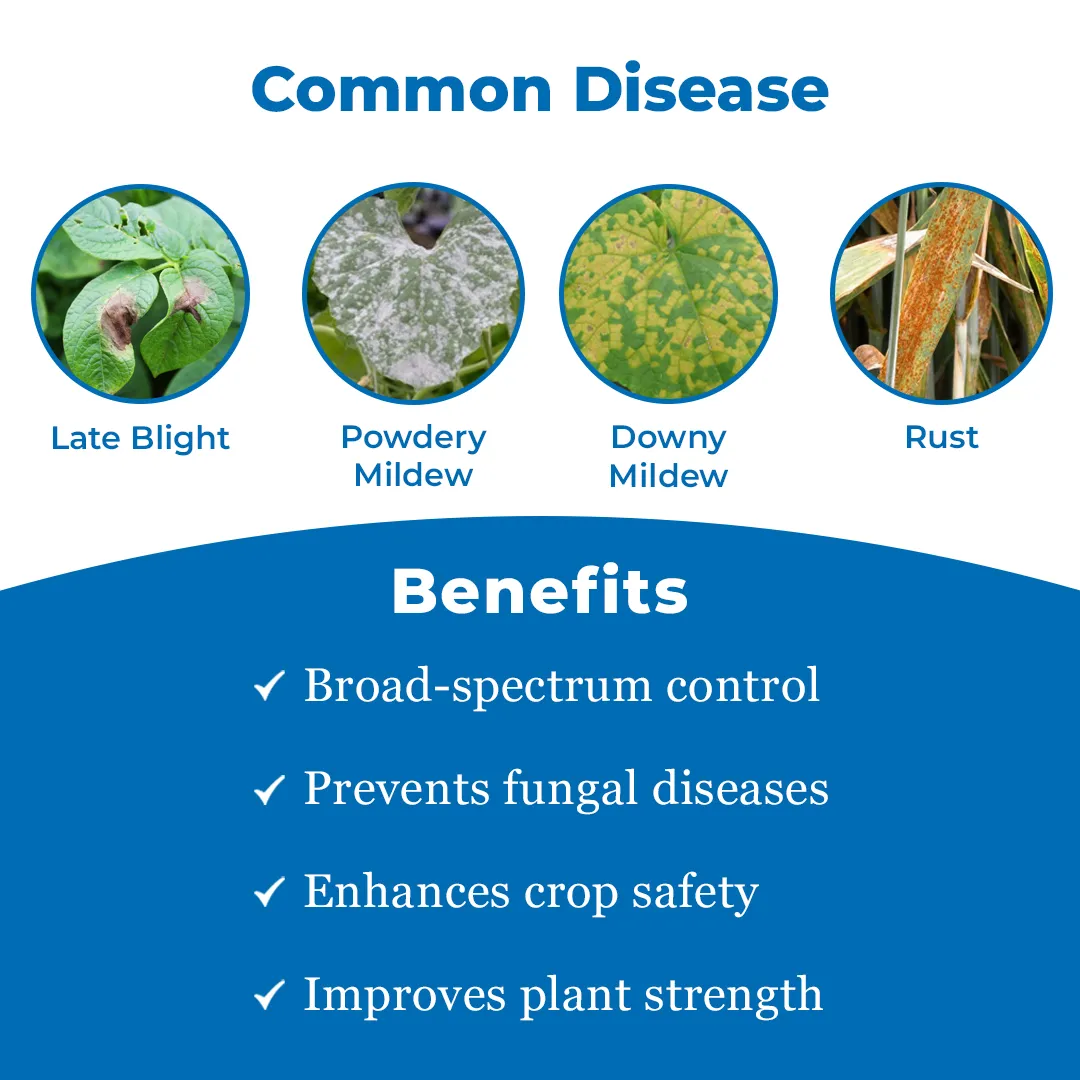 Common Disease

Late Blight

Powdery Mildew

Downy Mildew

Rust

Benefits

✓ Broad-spectrum control

✓ Prevents fungal diseases

✓ Enhances crop safety

✓ Improves plant strength